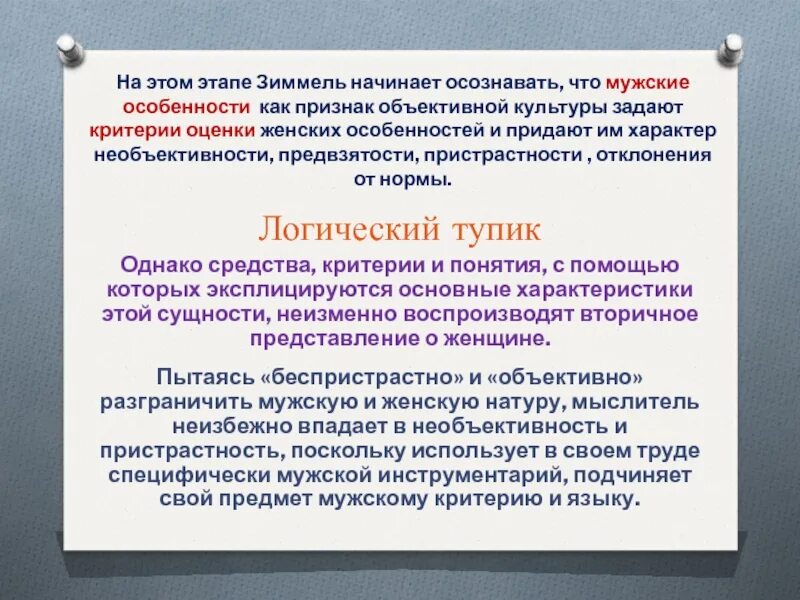 На этом этапе Зиммель начинает осознавать, что мужские особенности как признак объективной культуры задают критерии оценки женских особенностей и придают им характер необъективности, предвзятости, пристрастности , отклонения от нормы.

Логический тупик

Однако средства, критерии и понятия, с помощью которых эксплицируются основные характеристики этой сущности, неизменно воспроизводят вторичное представление о женщине.

Пытаясь «беспристрастно» и «объективно» разграничить мужскую и женскую натуру, мыслитель неизбежно впадает в необъективность и пристрастность, поскольку использует в своем труде специфически мужской инструментарий, подчиняет свой предмет мужскому критерию и языку.